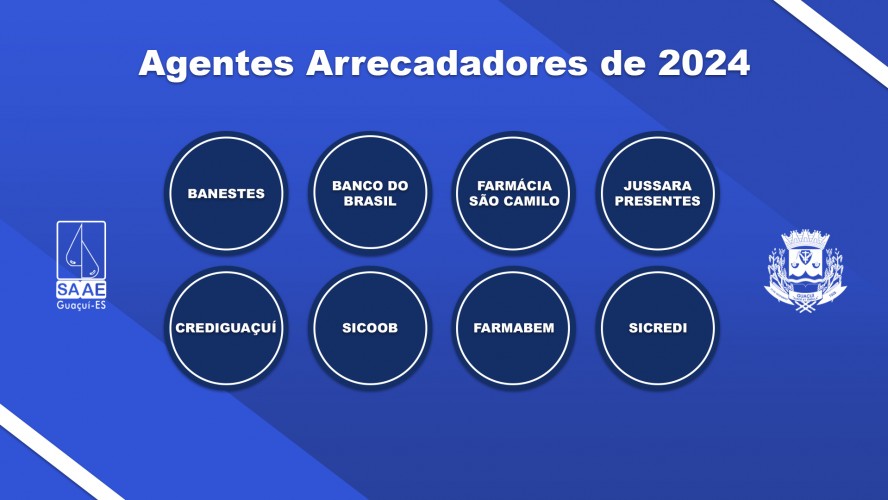 Agentes Arrecadadores de 2024

BANESTES

BANCO DO BRASIL

FARMÁCIA SÃO CAMILO

JUSSARA PRESENTES

CREDIGUAÇUÍ

SICOOB

FARMABEM

SICREDI

SAAE
Guaçuí-ES

GUAÇUÍ